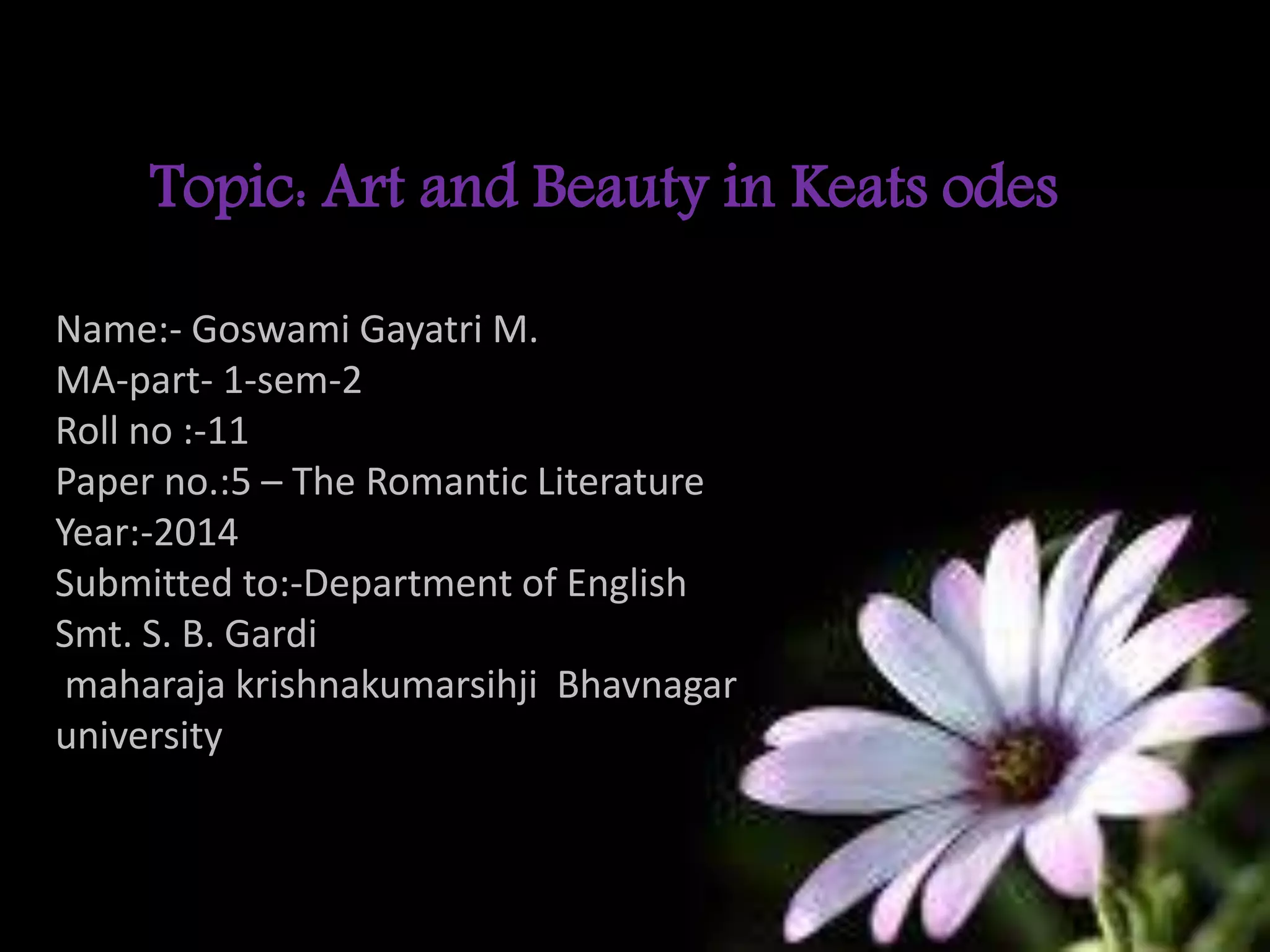 Topic: Art and Beauty in Keats odes

Name:- Goswami Gayatri M.
MA-part- 1-sem-2
Roll no :-11
Paper no.:5 – The Romantic Literature
Year:-2014
Submitted to:-Department of English
Smt. S. B. Gardi
maharaja krishnakumarsihji Bhavnagar university